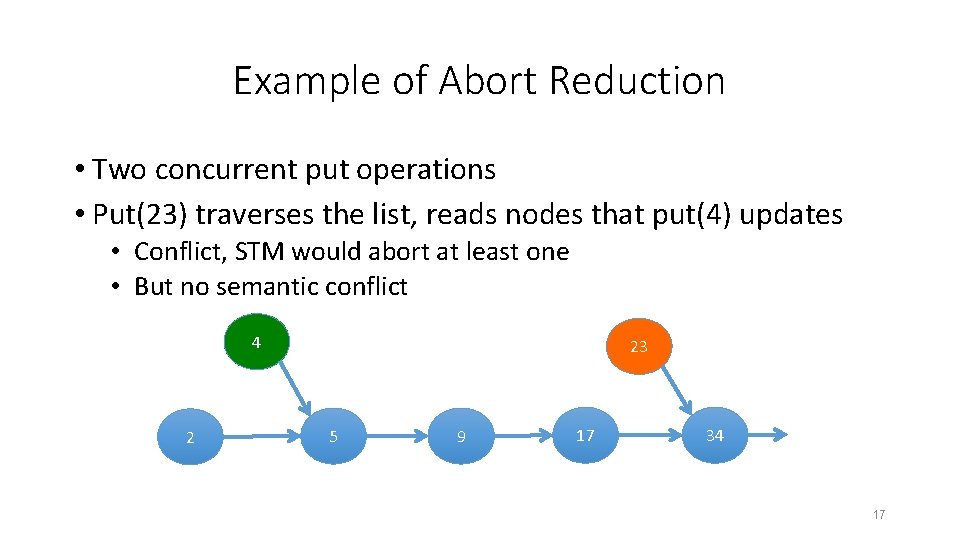 Example of Abort Reduction

• Two concurrent put operations
• Put(23) traverses the list, reads nodes that put(4) updates
  • Conflict, STM would abort at least one
  • But no semantic conflict

4

23

2

5

9

17

34

17